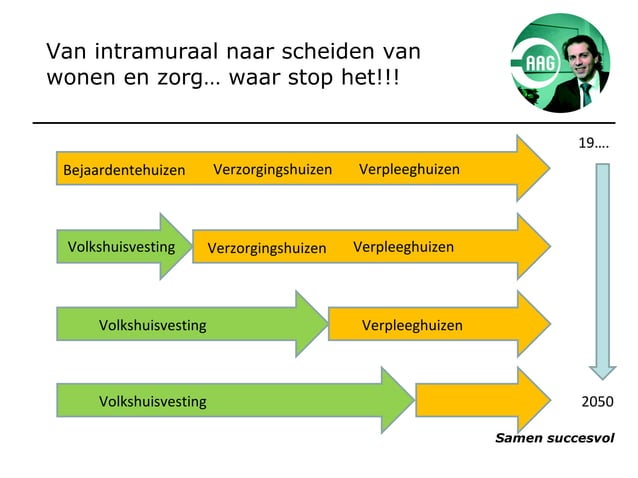 Van intramuraal naar scheiden van wonen en zorg… waar stop het!!!

AAG

19….

Bejaardentehuizen Verzorgingshuizen Verpleeghuizen

Volkshuisvesting Verzorgingshuizen Verpleeghuizen

Volkshuisvesting Verpleeghuizen

Volkshuisvesting

2050

Samen succesvol